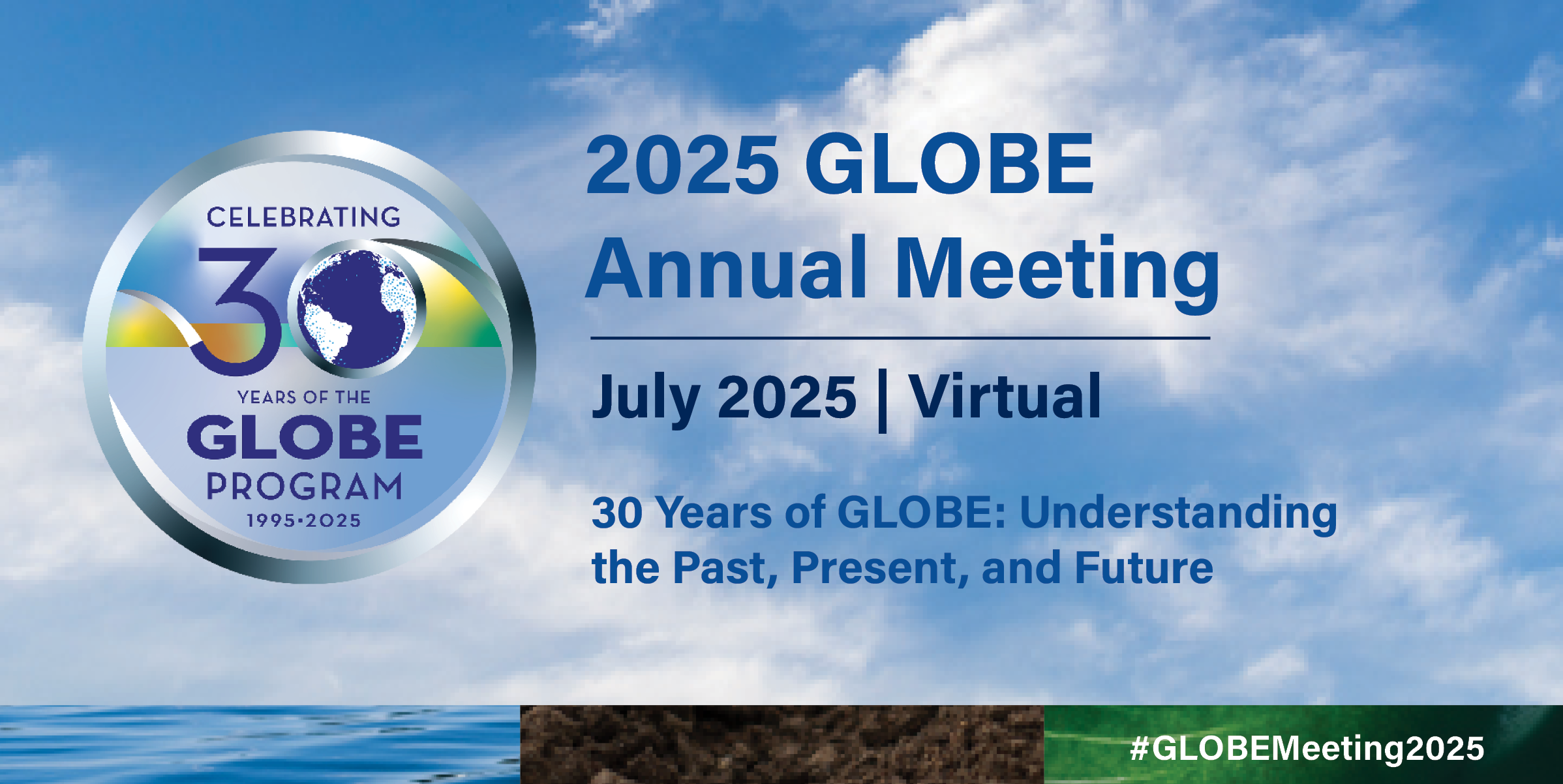 CELEBRATING
30
YEARS OF THE
GLOBE
PROGRAM
1995•2025

2025 GLOBE Annual Meeting

July 2025 | Virtual

30 Years of GLOBE: Understanding the Past, Present, and Future

#GLOBEMeeting2025